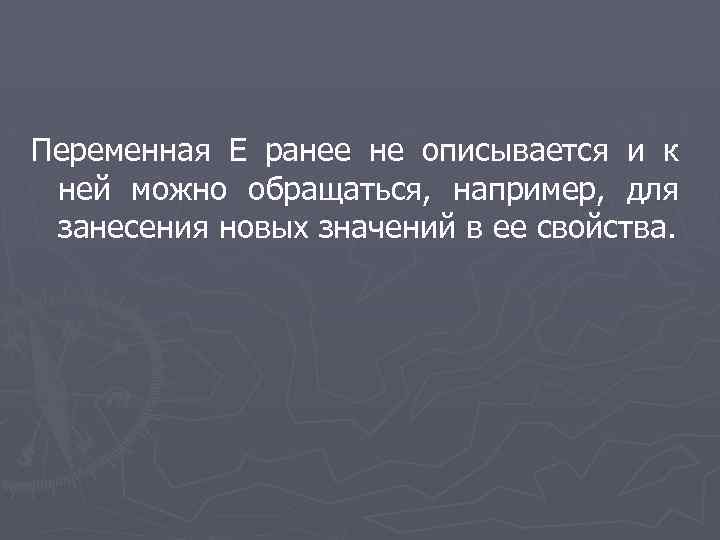 Переменная E ранее не описывается и к ней можно обращаться, например, для занесения новых значений в ее свойства.